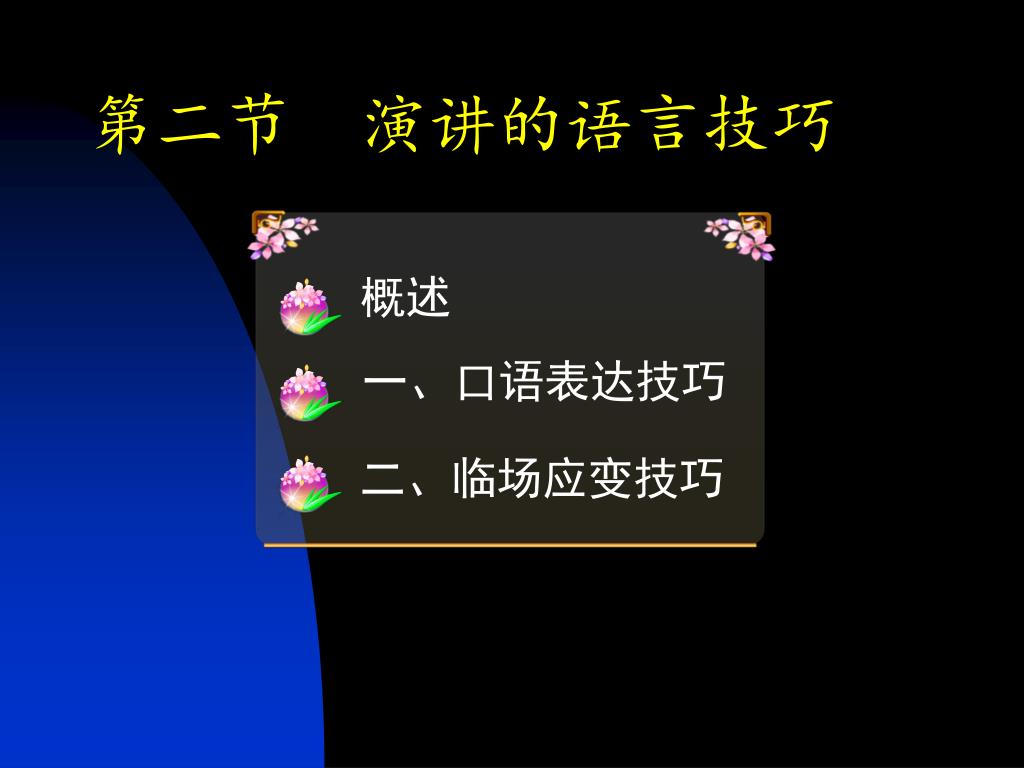 第二节　演讲的语言技巧

概述

一、口语表达技巧

二、临场应变技巧